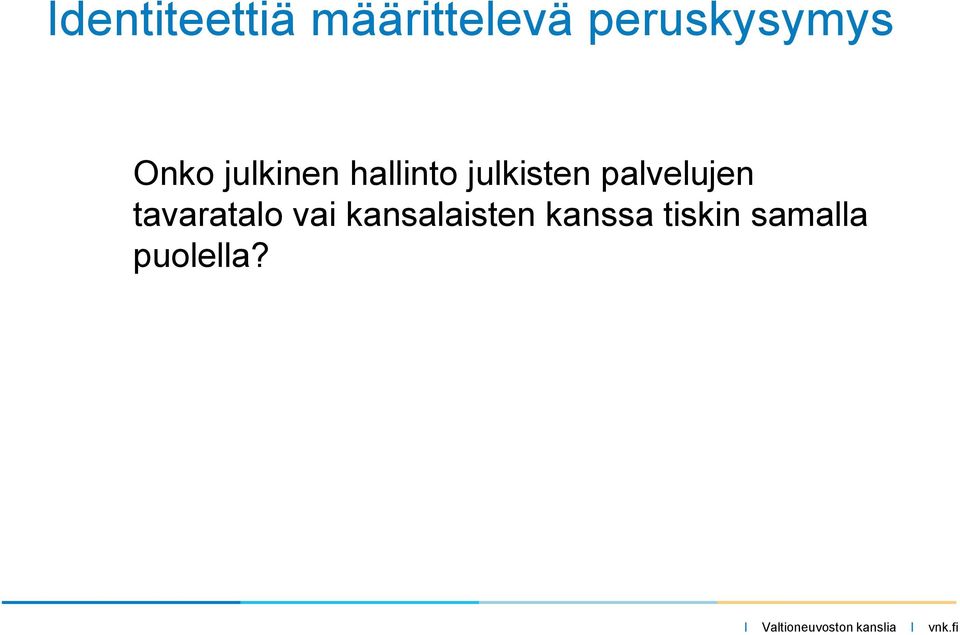 Identiteettiä määrittelevä peruskysymys

Onko julkinen hallinto julkisten palvelujen tavaratalo vai kansalaisten kanssa tiskin samalla puolella?

I Valtioneuvoston kanslia I vnk.fi